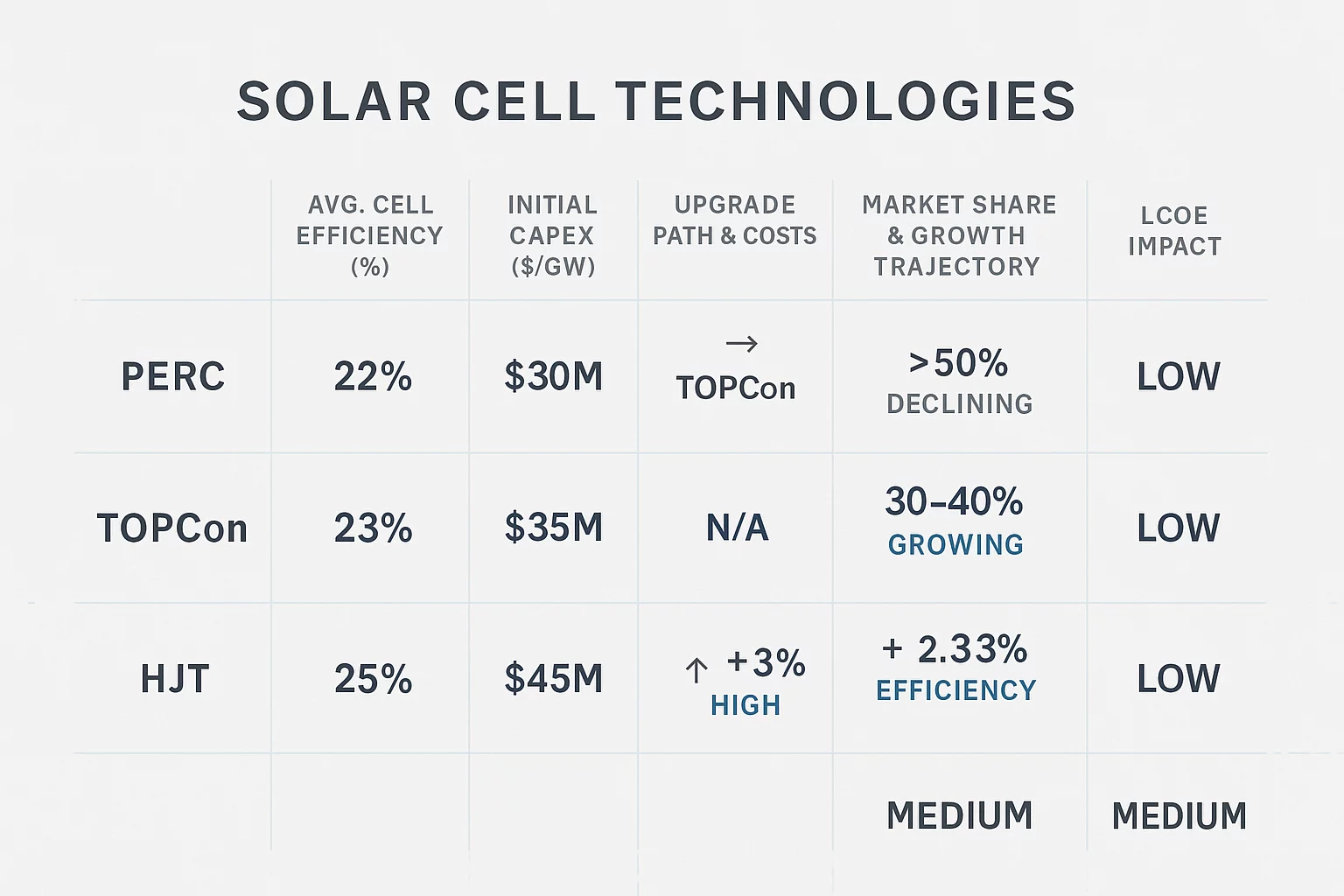 SOLAR CELL TECHNOLOGIES

| | AVG. CELL EFFICIENCY (%) | INITIAL CAPEX ($/GW) | UPGRADE PATH & COSTS | MARKET SHARE & GROWTH TRAJECTORY | LCOE IMPACT |
|---|---|---|---|---|---|
| PERC | 22% | $30M | → TOPCon | >50% DECLINING | LOW |
| TOPCon | 23% | $35M | N/A | 30–40% GROWING | LOW |
| HJT | 25% | $45M | ↑ +3% HIGH | + 2.33% EFFICIENCY | LOW |
| | | | | MEDIUM | MEDIUM |